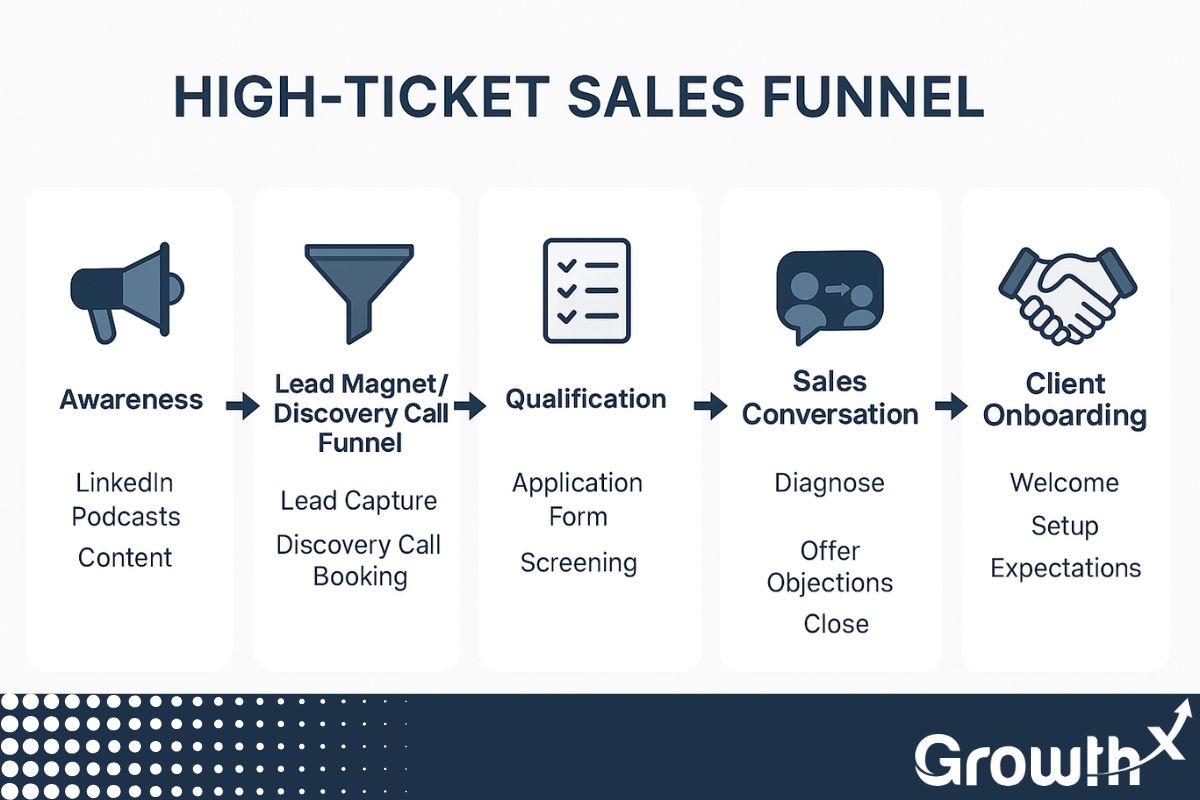 HIGH-TICKET SALES FUNNEL

Awareness

LinkedIn
Podcasts
Content

Lead Magnet/ Discovery Call Funnel

Lead Capture
Discovery Call Booking

Qualification

Application Form
Screening

Sales Conversation

Diagnose
Offer
Objections
Close

Client Onboarding

Welcome
Setup
Expectations

GrowthX